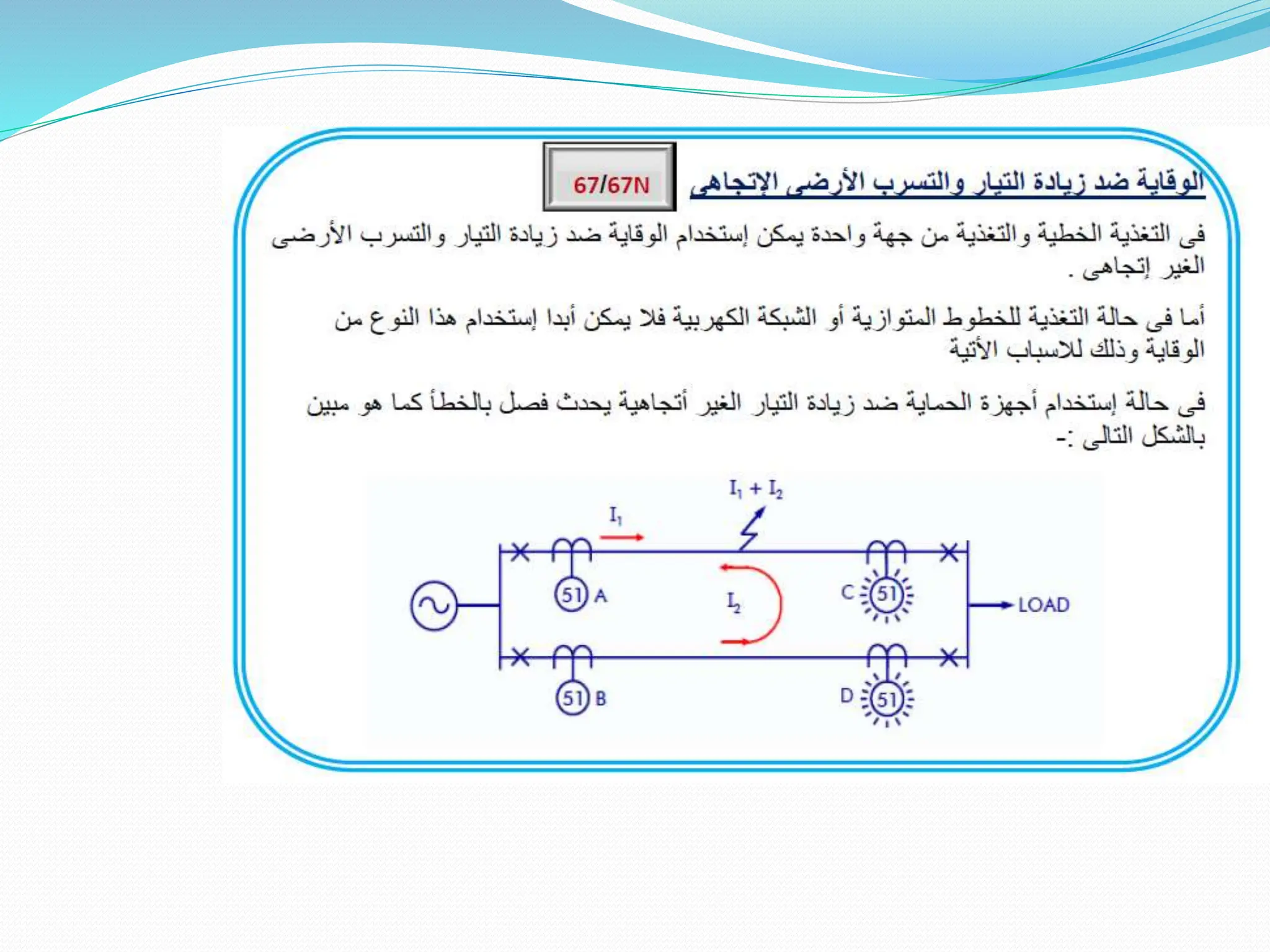 الوقاية ضد زيادة التيار والتسرب الأرضى الإتجاهى 67/67N

فى التغذية الخطية والتغذية من جهة واحدة يمكن إستخدام الوقاية ضد زيادة التيار والتسرب الأرضى الغير إتجاهى .

أما فى حالة التغذية للخطوط المتوازية أو الشبكة الكهربية فلا يمكن أبدا إستخدام هذا النوع من الوقاية وذلك للاسباب الأتية

فى حالة إستخدام أجهزة الحماية ضد زيادة التيار الغير أتجاهية يحدث فصل بالخطأ كما هو مبين بالشكل التالى :-

$I_1 + I_2$

$I_1$

51 A

$I_2$

C 51

LOAD

51 B

D 51